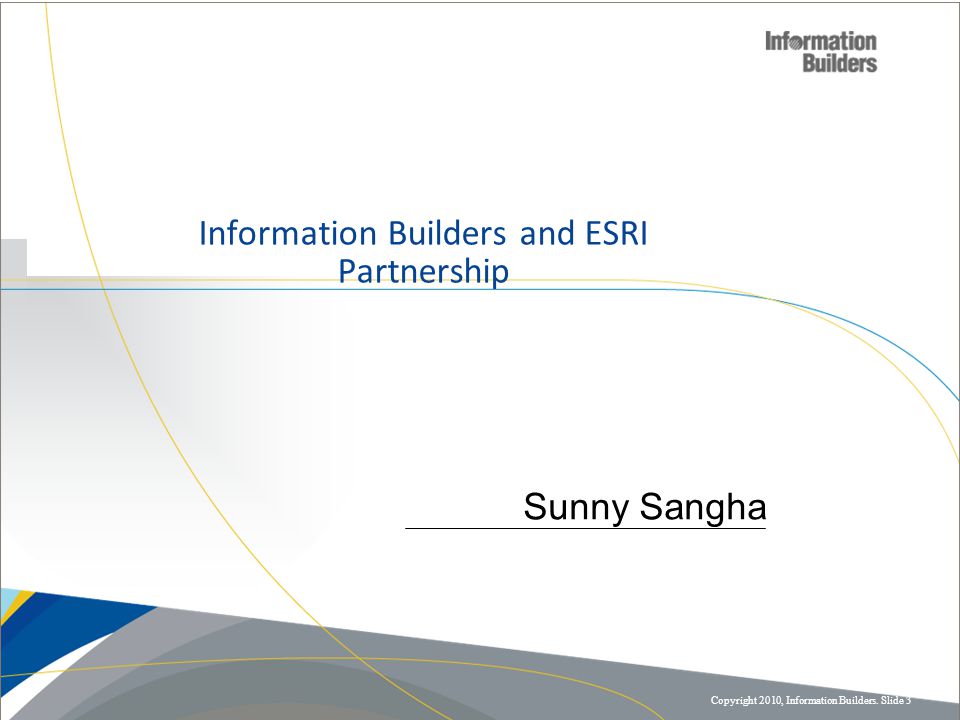 Information Builders

Information Builders and ESRI Partnership

Sunny Sangha

Copyright 2010, Information Builders. Slide 3